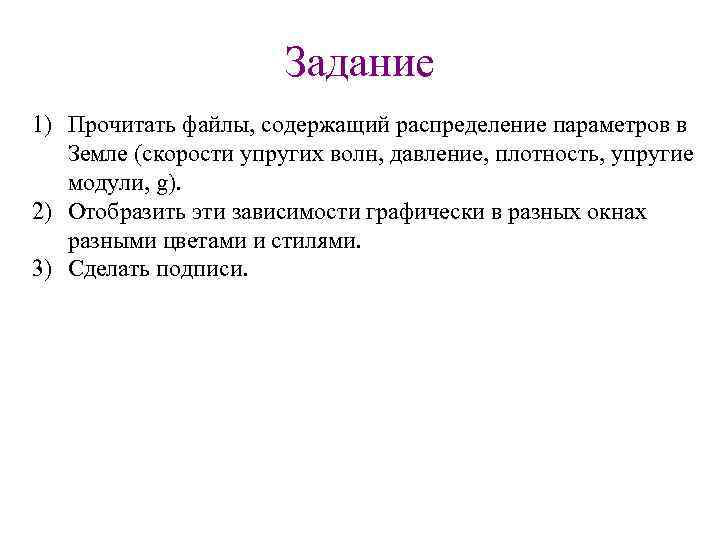 Задание

1) Прочитать файлы, содержащий распределение параметров в Земле (скорости упругих волн, давление, плотность, упругие модули, g).
2) Отобразить эти зависимости графически в разных окнах разными цветами и стилями.
3) Сделать подписи.